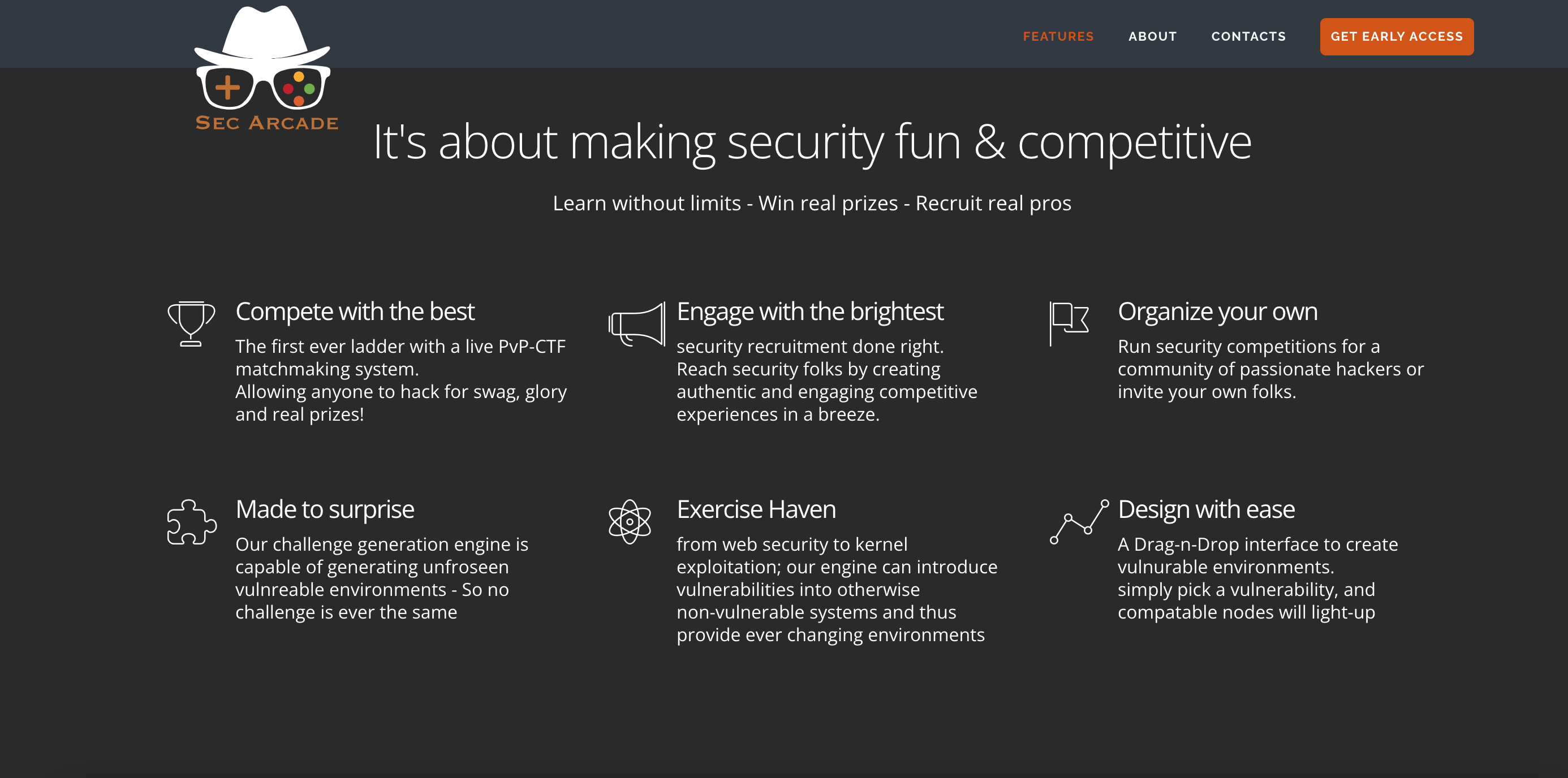 SEC ARCADE

FEATURES ABOUT CONTACTS GET EARLY ACCESS

It's about making security fun & competitive

Learn without limits - Win real prizes - Recruit real pros

Compete with the best

The first ever ladder with a live PvP-CTF matchmaking system.
Allowing anyone to hack for swag, glory and real prizes!

Engage with the brightest

security recruitment done right.
Reach security folks by creating authentic and engaging competitive experiences in a breeze.

Organize your own

Run security competitions for a community of passionate hackers or invite your own folks.

Made to surprise

Our challenge generation engine is capable of generating unfroseen vulnreable environments - So no challenge is ever the same

Exercise Haven

from web security to kernel exploitation; our engine can introduce vulnerabilities into otherwise non-vulnerable systems and thus provide ever changing environments

Design with ease

A Drag-n-Drop interface to create vulnurable environments.
simply pick a vulnerability, and compatable nodes will light-up